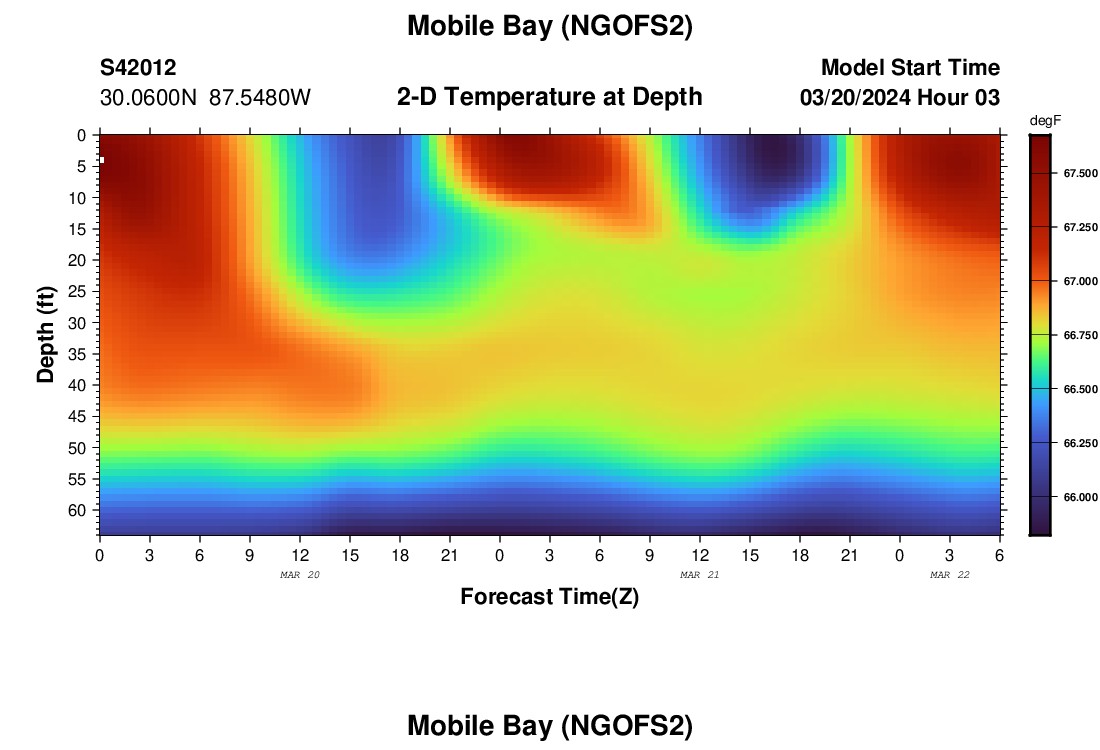 Mobile Bay (NGOFS2)

S42012
30.0600N 87.5480W

2-D Temperature at Depth

Model Start Time
03/20/2024 Hour 03

degF
67.500
67.250
67.000
66.750
66.500
66.250
66.000

Depth (ft)
0
5
10
15
20
25
30
35
40
45
50
55
60

0 3 6 9 12 15 18 21 0 3 6 9 12 15 18 21 0 3 6
MAR 20
MAR 21
MAR 22

Forecast Time(Z)

Mobile Bay (NGOFS2)